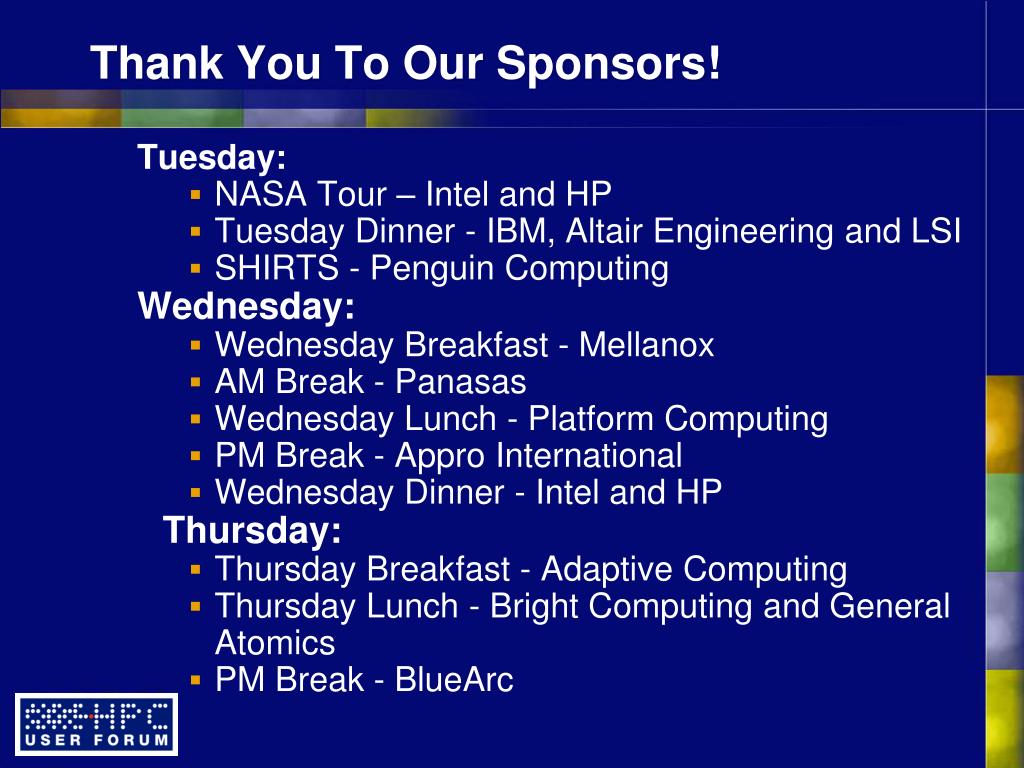 Thank You To Our Sponsors!

Tuesday:
- NASA Tour – Intel and HP
- Tuesday Dinner - IBM, Altair Engineering and LSI
- SHIRTS - Penguin Computing

Wednesday:
- Wednesday Breakfast - Mellanox
- AM Break - Panasas
- Wednesday Lunch - Platform Computing
- PM Break - Appro International
- Wednesday Dinner - Intel and HP

Thursday:
- Thursday Breakfast - Adaptive Computing
- Thursday Lunch - Bright Computing and General Atomics
- PM Break - BlueArc

HPC
USER FORUM